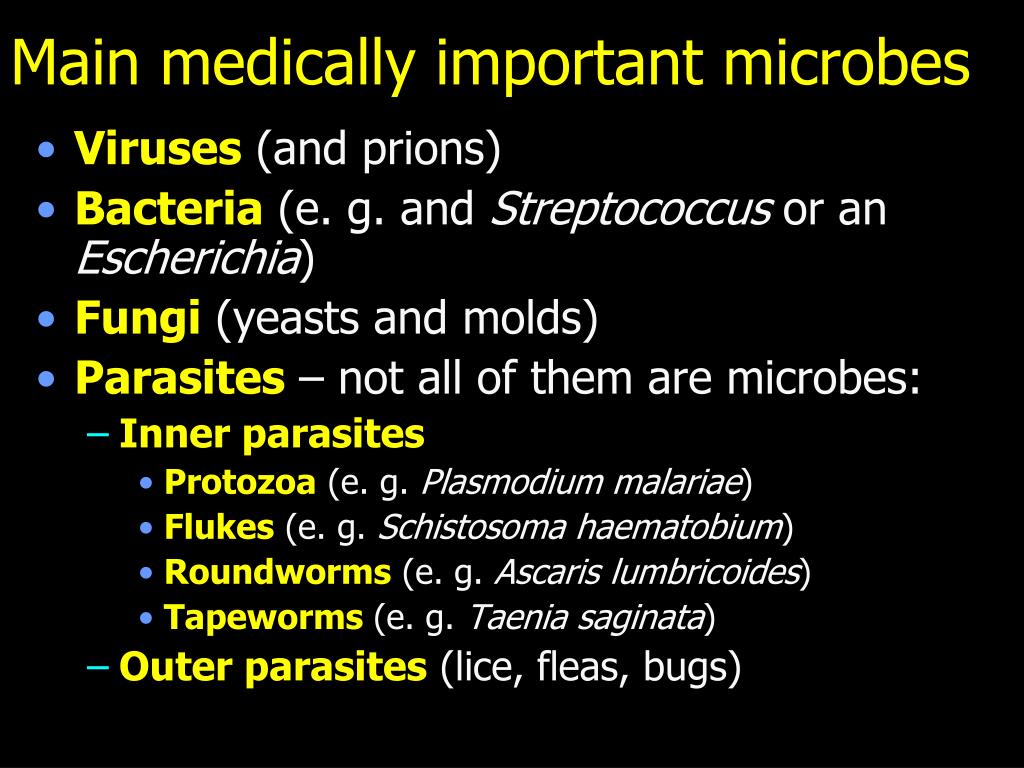 Main medically important microbes

• Viruses (and prions)
• Bacteria (e. g. and Streptococcus or an Escherichia)
• Fungi (yeasts and molds)
• Parasites – not all of them are microbes:
– Inner parasites
• Protozoa (e. g. Plasmodium malariae)
• Flukes (e. g. Schistosoma haematobium)
• Roundworms (e. g. Ascaris lumbricoides)
• Tapeworms (e. g. Taenia saginata)
– Outer parasites (lice, fleas, bugs)